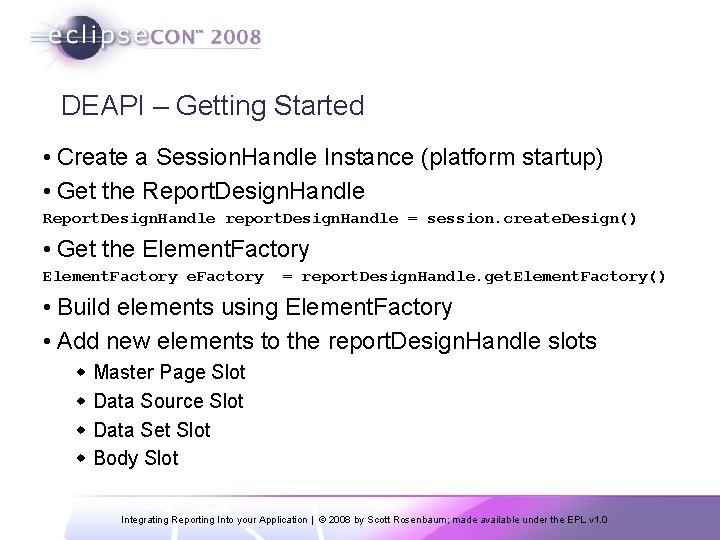 eclipseCON™ 2008

DEAPI – Getting Started

• Create a SessionHandle Instance (platform startup)

• Get the ReportDesignHandle

ReportDesignHandle reportDesignHandle = session.createDesign()

• Get the ElementFactory

ElementFactory eFactory = reportDesignHandle.getElementFactory()

• Build elements using ElementFactory

• Add new elements to the reportDesignHandle slots

◆ Master Page Slot

◆ Data Source Slot

◆ Data Set Slot

◆ Body Slot

Integrating Reporting Into your Application | © 2008 by Scott Rosenbaum; made available under the EPL v1.0